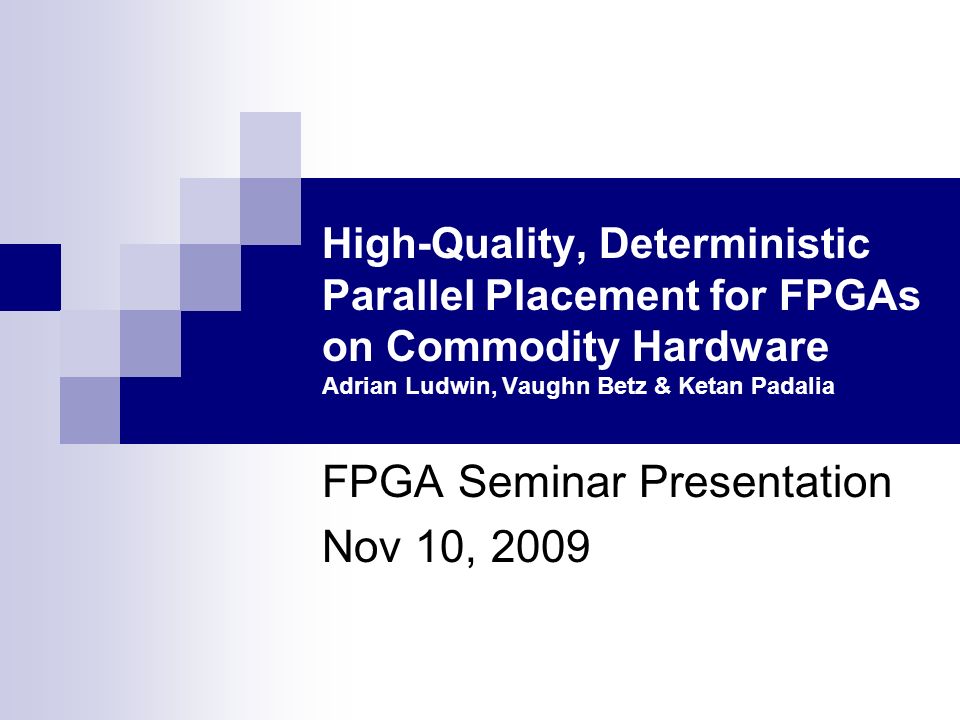 High-Quality, Deterministic Parallel Placement for FPGAs on Commodity Hardware
Adrian Ludwin, Vaughn Betz & Ketan Padalia

FPGA Seminar Presentation
Nov 10, 2009